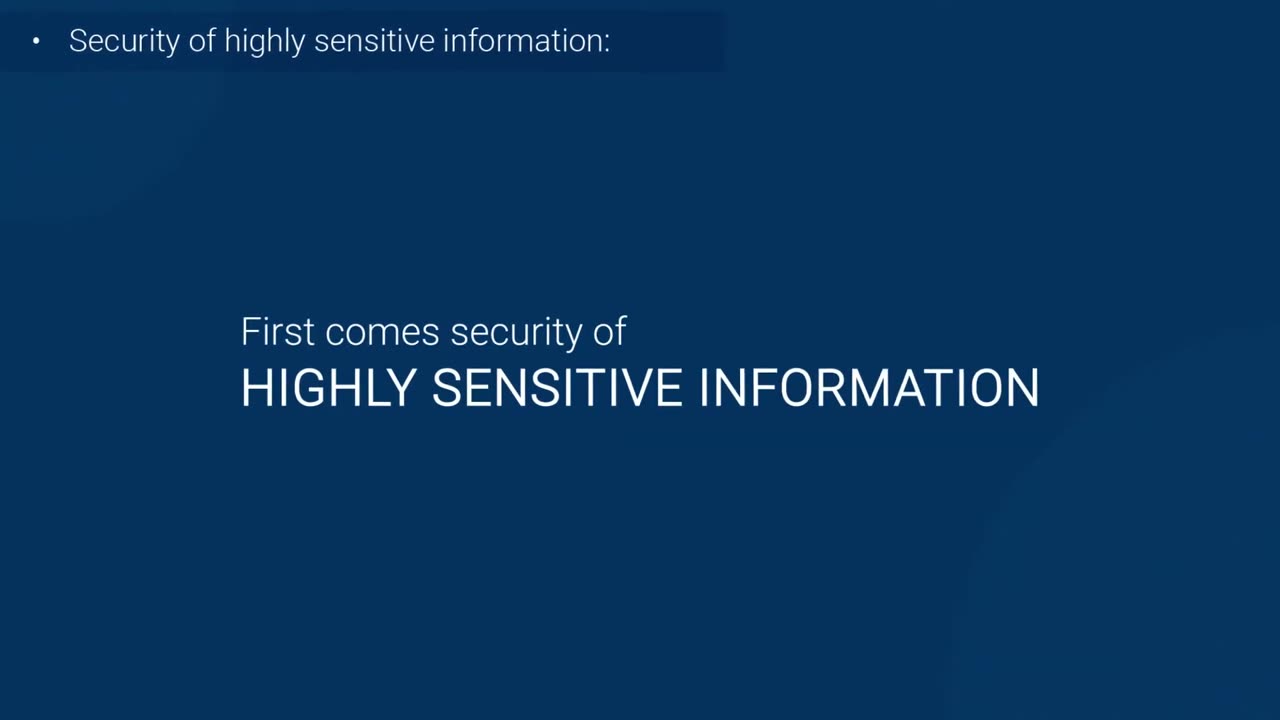 • Security of highly sensitive information:

First comes security of
HIGHLY SENSITIVE INFORMATION